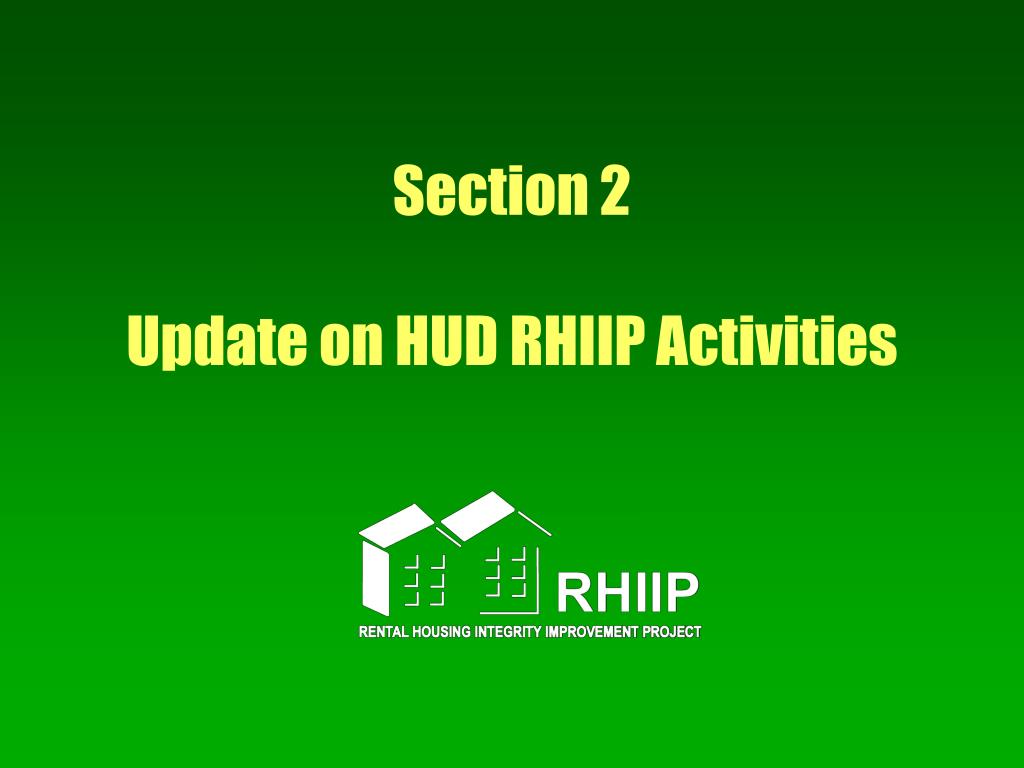 Section 2

Update on HUD RHIIP Activities

RHIIP
RENTAL HOUSING INTEGRITY IMPROVEMENT PROJECT